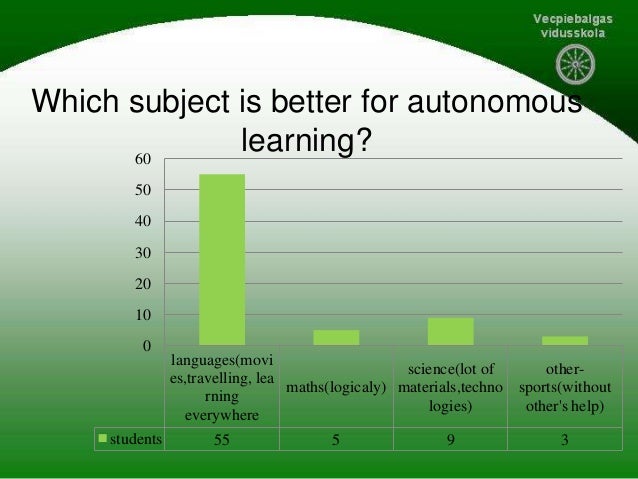 Vecpiebalgas vidusskola

Which subject is better for autonomous learning?

60
50
40
30
20
10
0

| | languages(movies,travelling, learning everywhere | maths(logicaly) | science(lot of materials,technologies) | other-sports(without other's help) |
|---|---|---|---|---|
| students | 55 | 5 | 9 | 3 |